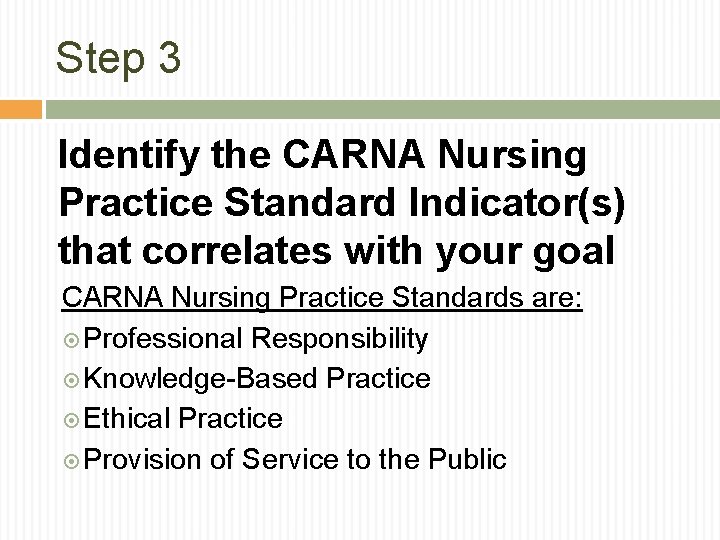 Step 3

Identify the CARNA Nursing Practice Standard Indicator(s) that correlates with your goal

CARNA Nursing Practice Standards are:

Professional Responsibility
Knowledge-Based Practice
Ethical Practice
Provision of Service to the Public